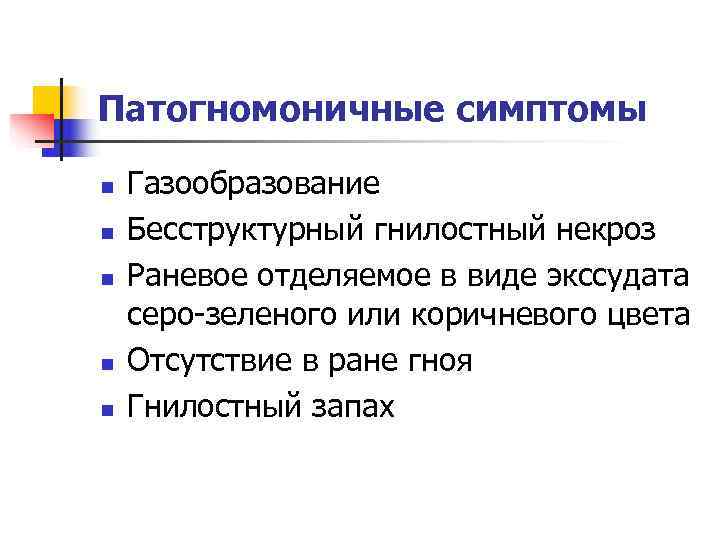 Патогномоничные симптомы

- Газообразование
- Бесструктурный гнилостный некроз
- Раневое отделяемое в виде экссудата серо-зеленого или коричневого цвета
- Отсутствие в ране гноя
- Гнилостный запах